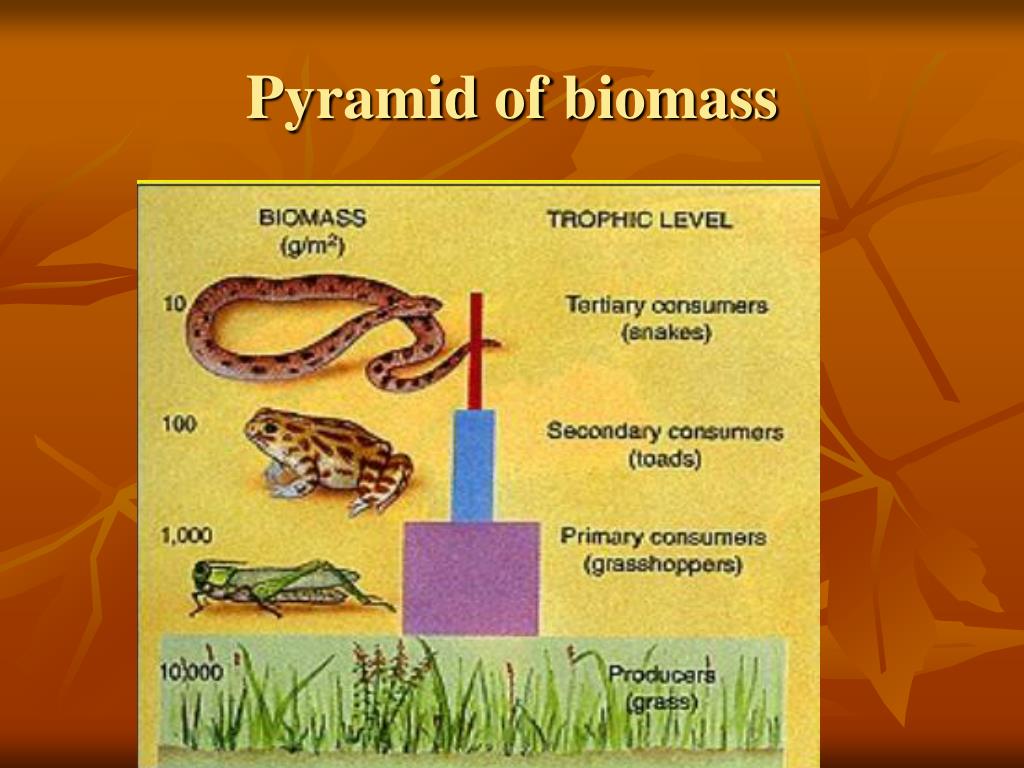 Pyramid of biomass

BIOMASS ($g/m^2$)

TROPHIC LEVEL

10

Tertiary consumers (snakes)

100

Secondary consumers (toads)

1,000

Primary consumers (grasshoppers)

10,000

Producers (grass)